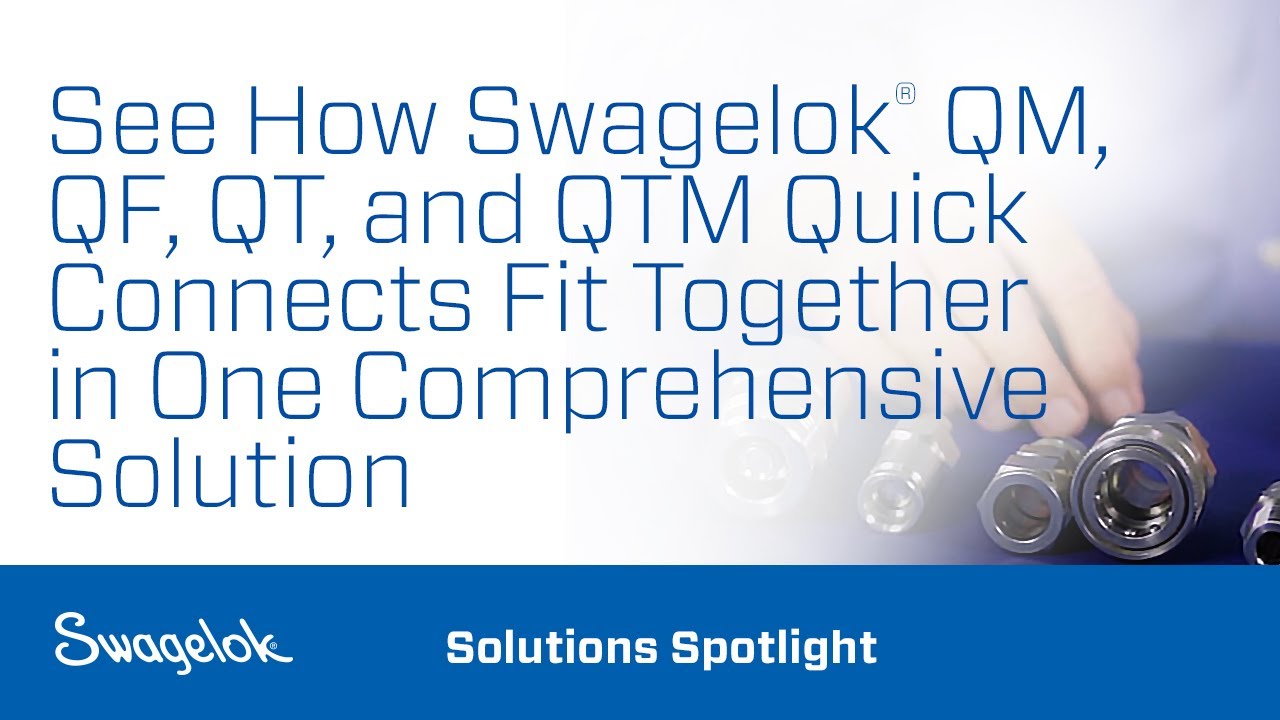 See How Swagelok® QM, QF, QT, and QTM Quick Connects Fit Together in One Comprehensive Solution

Swagelok®

Solutions Spotlight